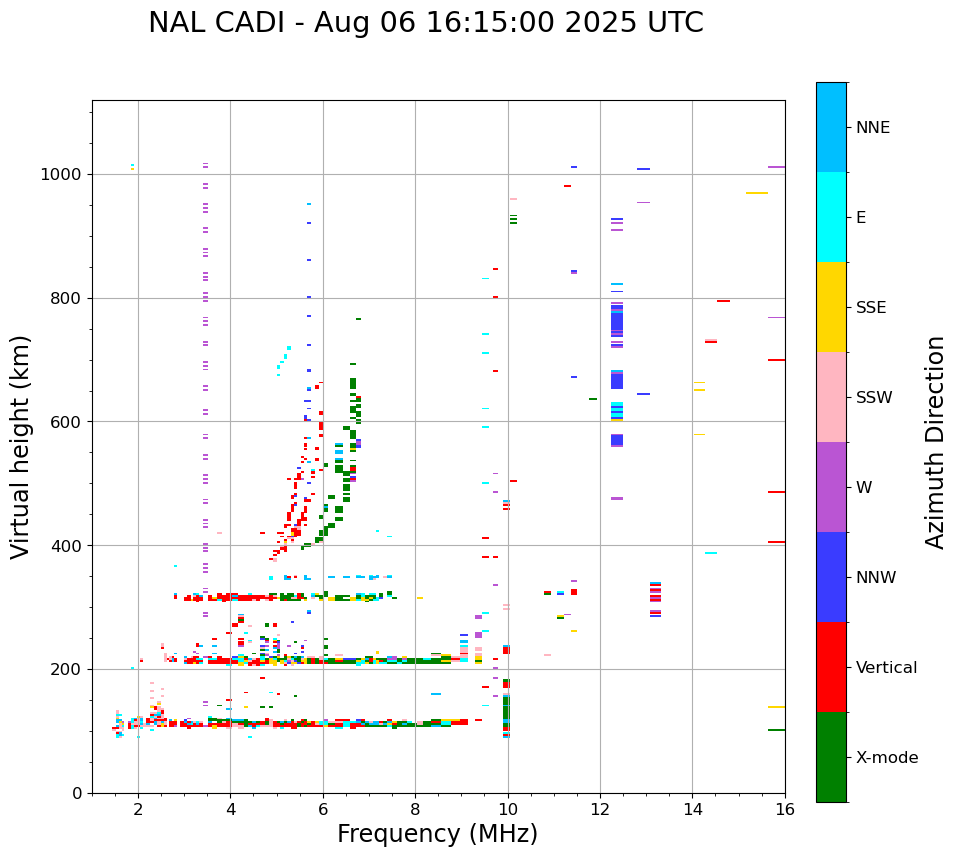 NAL CADI - Aug 06 16:15:00 2025 UTC

Virtual height (km)

1000
800
600
400
200
0

2
4
6
8
10
12
14
16

Frequency (MHz)

NNE
E
SSE
SSW
W
NNW
Vertical
X-mode

Azimuth Direction